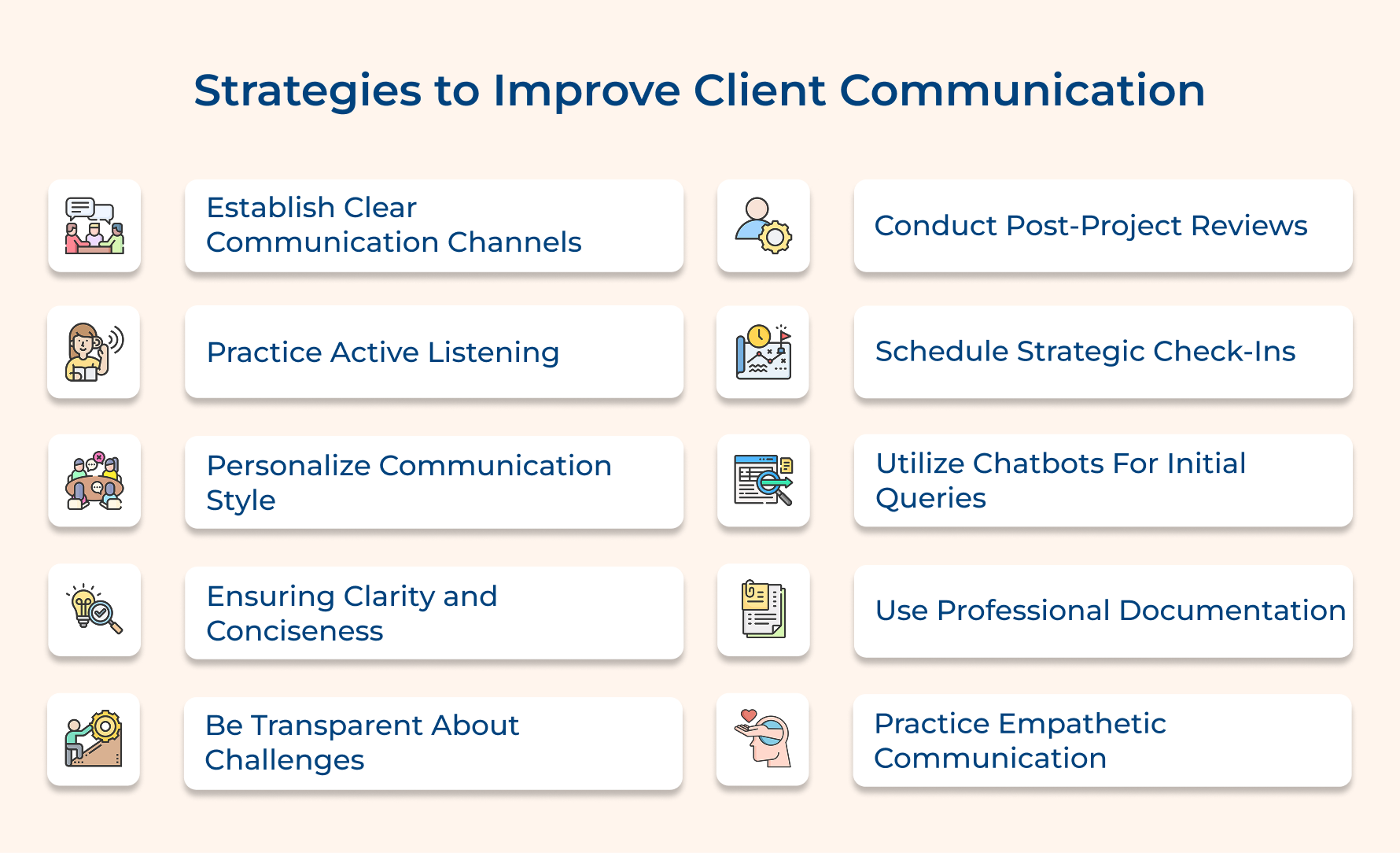 Strategies to Improve Client Communication

Establish Clear Communication Channels

Practice Active Listening

Personalize Communication Style

Ensuring Clarity and Conciseness

Be Transparent About Challenges

Conduct Post-Project Reviews

Schedule Strategic Check-Ins

Utilize Chatbots For Initial Queries

Use Professional Documentation

Practice Empathetic Communication